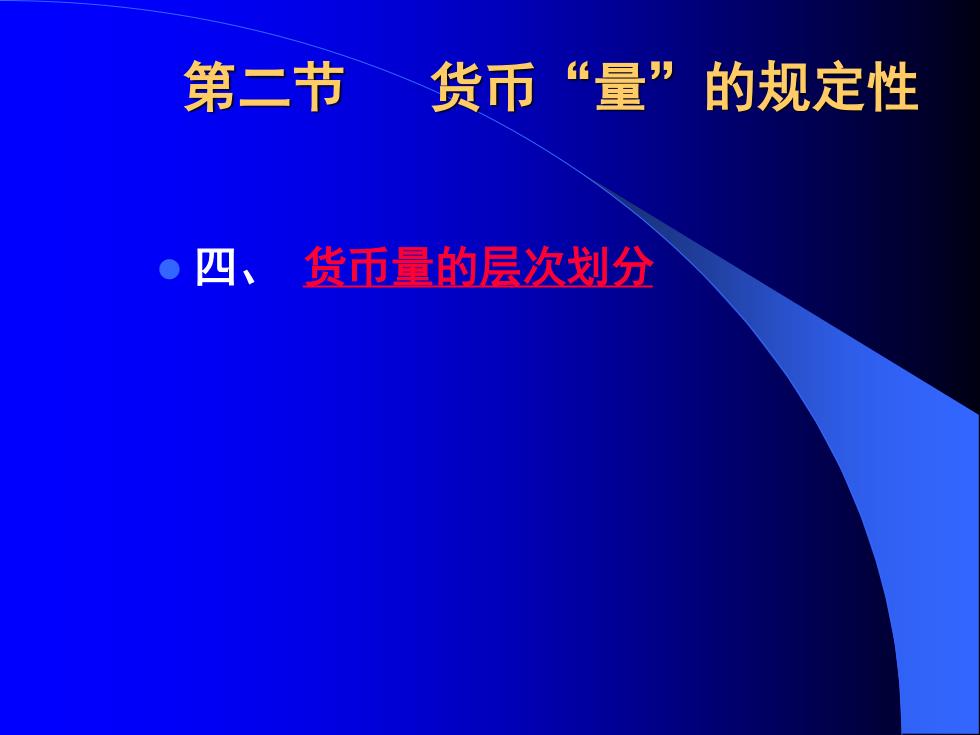 第二节　　货币“量”的规定性

四、 货币量的层次划分